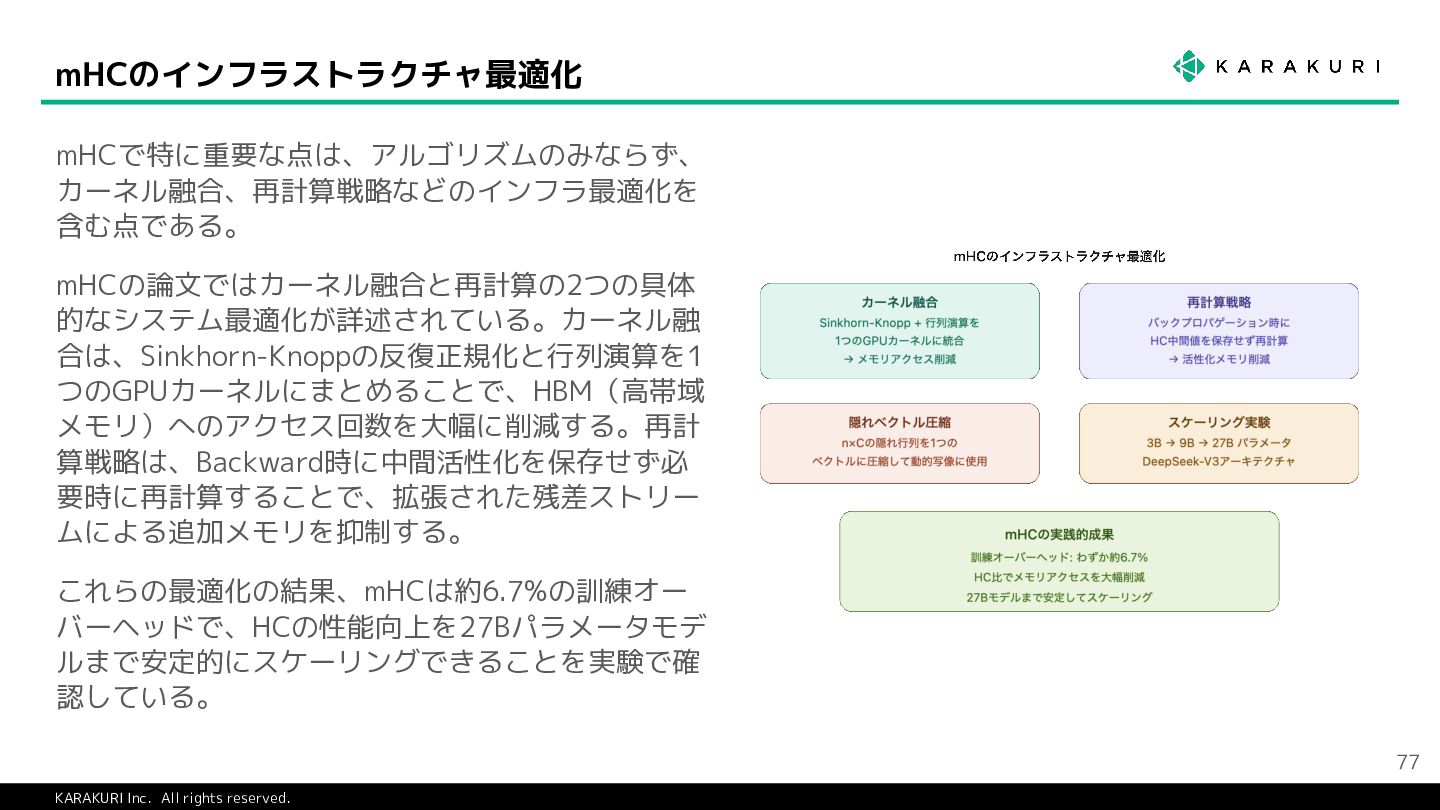 mHCのインフラストラクチャ最適化

KARAKURI

mHCで特に重要な点は、アルゴリズムのみならず、カーネル融合、再計算戦略などのインフラ最適化を含む点である。

mHCの論文ではカーネル融合と再計算の2つの具体的なシステム最適化が詳述されている。カーネル融合は、Sinkhorn-Knoppの反復正規化と行列演算を1つのGPUカーネルにまとめることで、HBM（高帯域メモリ）へのアクセス回数を大幅に削減する。再計算戦略は、Backward時に中間活性化を保存せず必要時に再計算することで、拡張された残差ストリームによる追加メモリを抑制する。

これらの最適化の結果、mHCは約6.7%の訓練オーバーヘッドで、HCの性能向上を27Bパラメータモデルまで安定的にスケーリングできることを実験で確認している。

mHCのインフラストラクチャ最適化

カーネル融合
Sinkhorn-Knopp + 行列演算を
1つのGPUカーネルに統合
→ メモリアクセス削減

再計算戦略
バックプロパゲーション時に
HC中間値を保存せず再計算
→ 活性化メモリ削減

隠れベクトル圧縮
n×Cの隠れ行列を1つの
ベクトルに圧縮して動的写像に使用

スケーリング実験
3B → 9B → 27B パラメータ
DeepSeek-V3アーキテクチャ

mHCの実践的成果
訓練オーバーヘッド: わずか約6.7%
HC比でメモリアクセスを大幅削減
27Bモデルまで安定してスケーリング

77

KARAKURI Inc. All rights reserved.